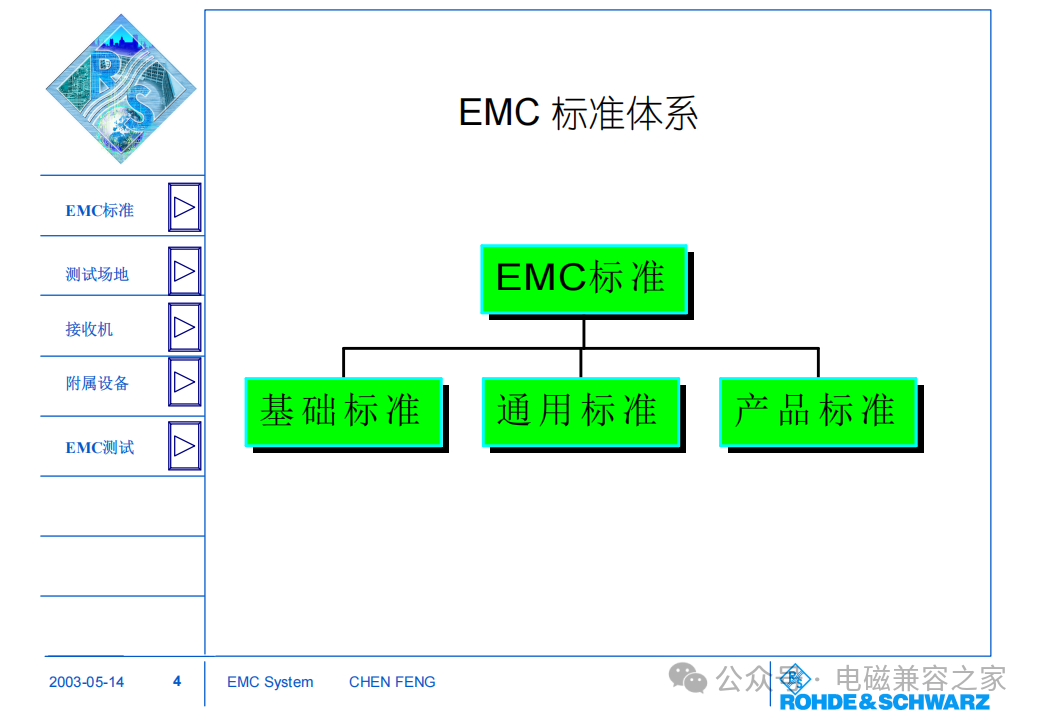 EMC标准

测试场地

接收机

附属设备

EMC测试

EMC 标准体系

EMC标准

基础标准

通用标准

产品标准

2003-05-14 4 EMC System CHEN FENG

公众号 · 电磁兼容之家

ROHDE&SCHWARZ